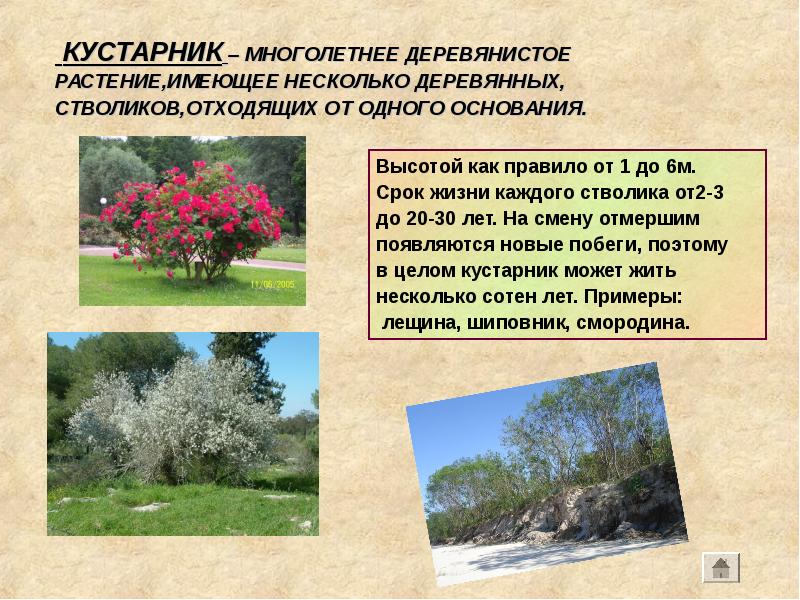 КУСТАРНИК – МНОГОЛЕТНЕЕ ДЕРЕВЯНИСТОЕ РАСТЕНИЕ,ИМЕЮЩЕЕ НЕСКОЛЬКО ДЕРЕВЯННЫХ, СТВОЛИКОВ,ОТХОДЯЩИХ ОТ ОДНОГО ОСНОВАНИЯ.

11/06/2005

Высотой как правило от 1 до 6м. Срок жизни каждого стволика от2-3 до 20-30 лет. На смену отмершим появляются новые побеги, поэтому в целом кустарник может жить несколько сотен лет. Примеры: лещина, шиповник, смородина.